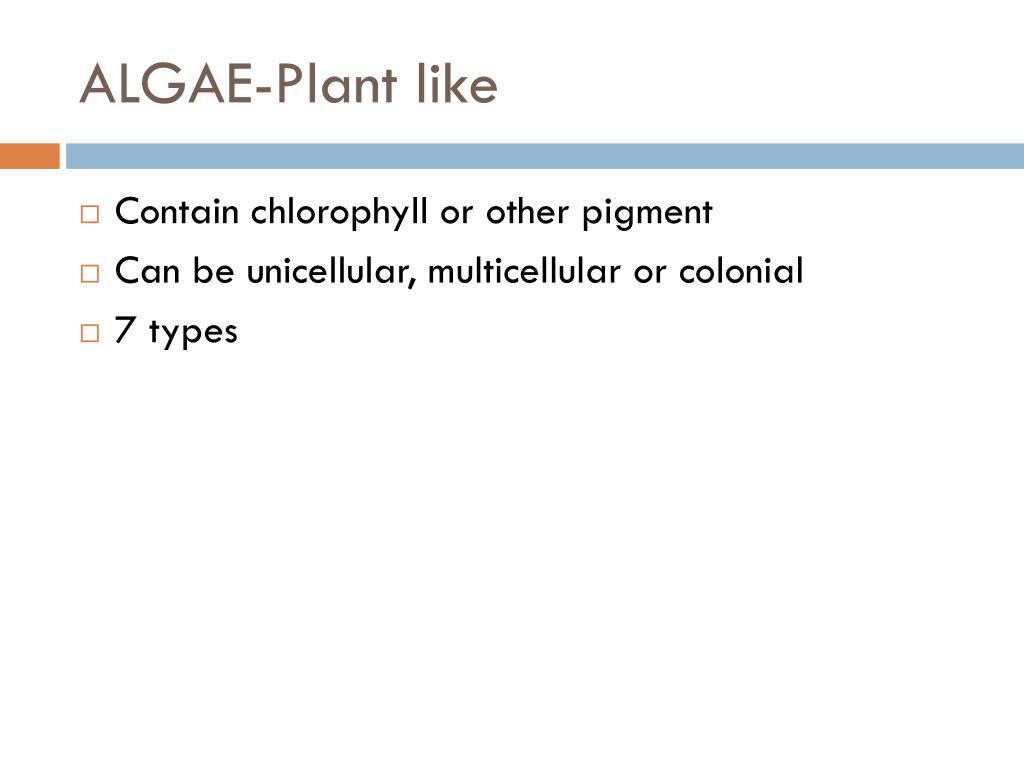 ALGAE-Plant like

Contain chlorophyll or other pigment
Can be unicellular, multicellular or colonial
7 types